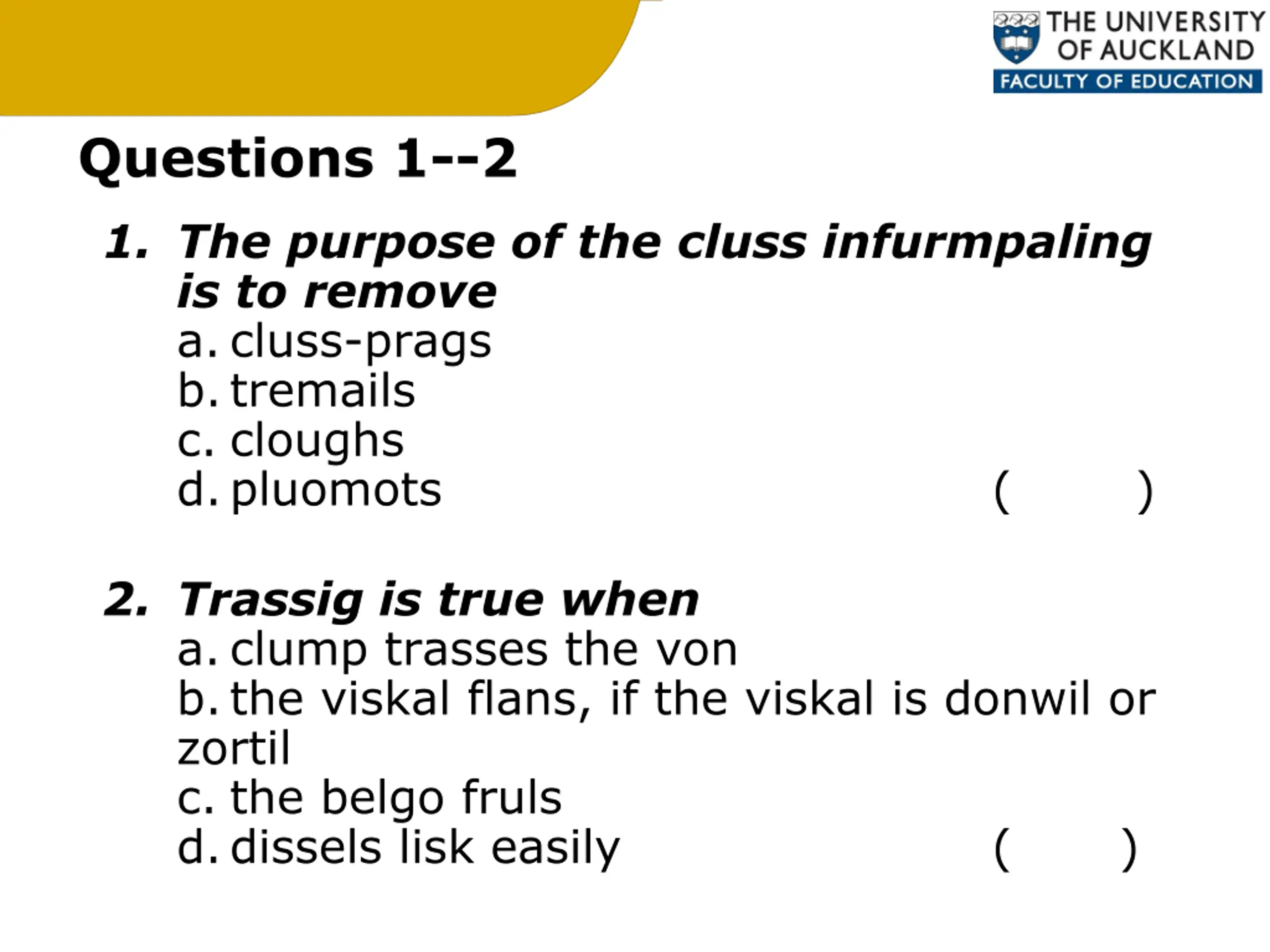 THE UNIVERSITY OF AUCKLAND
FACULTY OF EDUCATION

Questions 1--2

1. The purpose of the cluss infurmpaling is to remove
a. cluss-prags
b. tremails
c. cloughs
d. pluomots ( )

2. Trassig is true when
a. clump trasses the von
b. the viskal flans, if the viskal is donwil or zortil
c. the belgo fruls
d. dissels lisk easily ( )